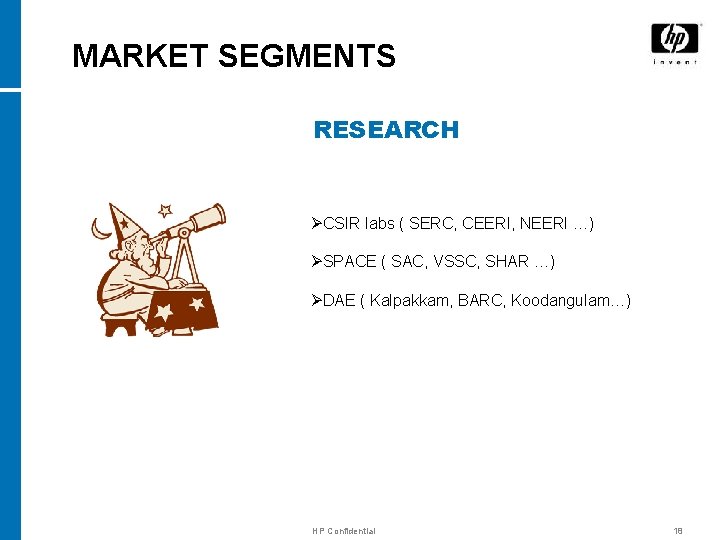 MARKET SEGMENTS

hp
invent

RESEARCH

➢CSIR labs ( SERC, CEERI, NEERI …)

➢SPACE ( SAC, VSSC, SHAR …)

➢DAE ( Kalpakkam, BARC, Koodangulam…)

HP Confidential

18